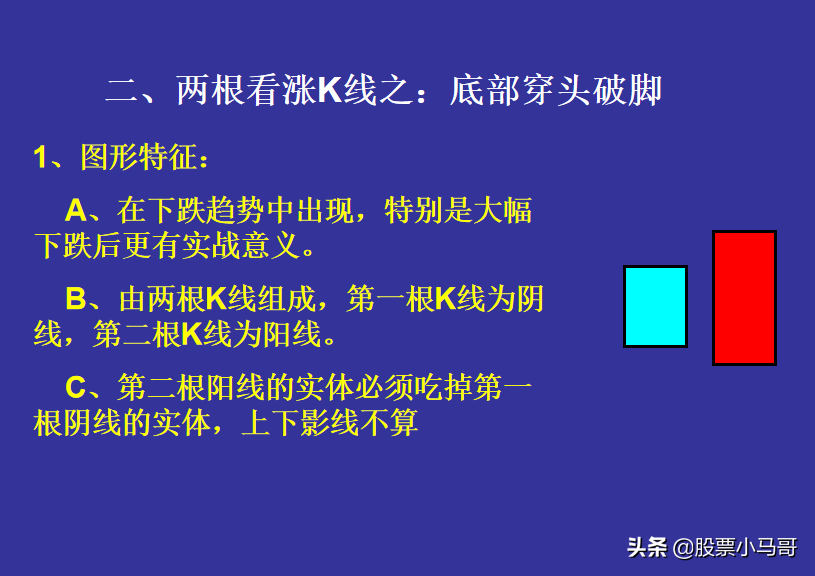 二、两根看涨K线之：底部穿头破脚

1、图形特征：

A、在下跌趋势中出现，特别是大幅下跌后更有实战意义。

B、由两根K线组成，第一根K线为阴线，第二根K线为阳线。

C、第二根阳线的实体必须吃掉第一根阴线的实体，上下影线不算

头条 @股票小马哥